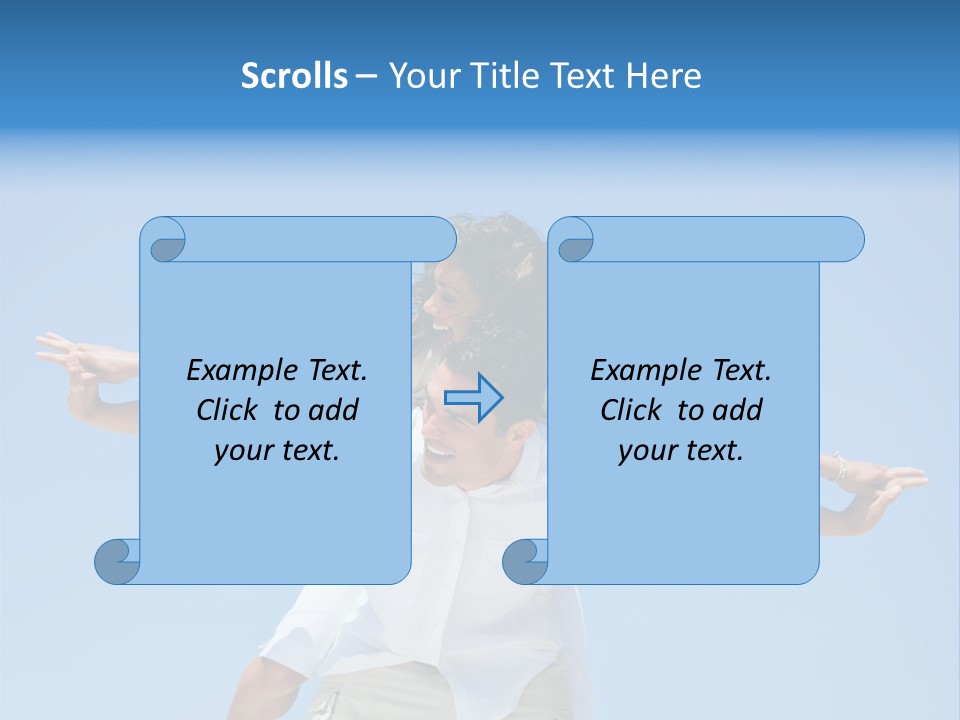 Scrolls – Your Title Text Here

Example Text. Click to add your text.

Example Text. Click to add your text.